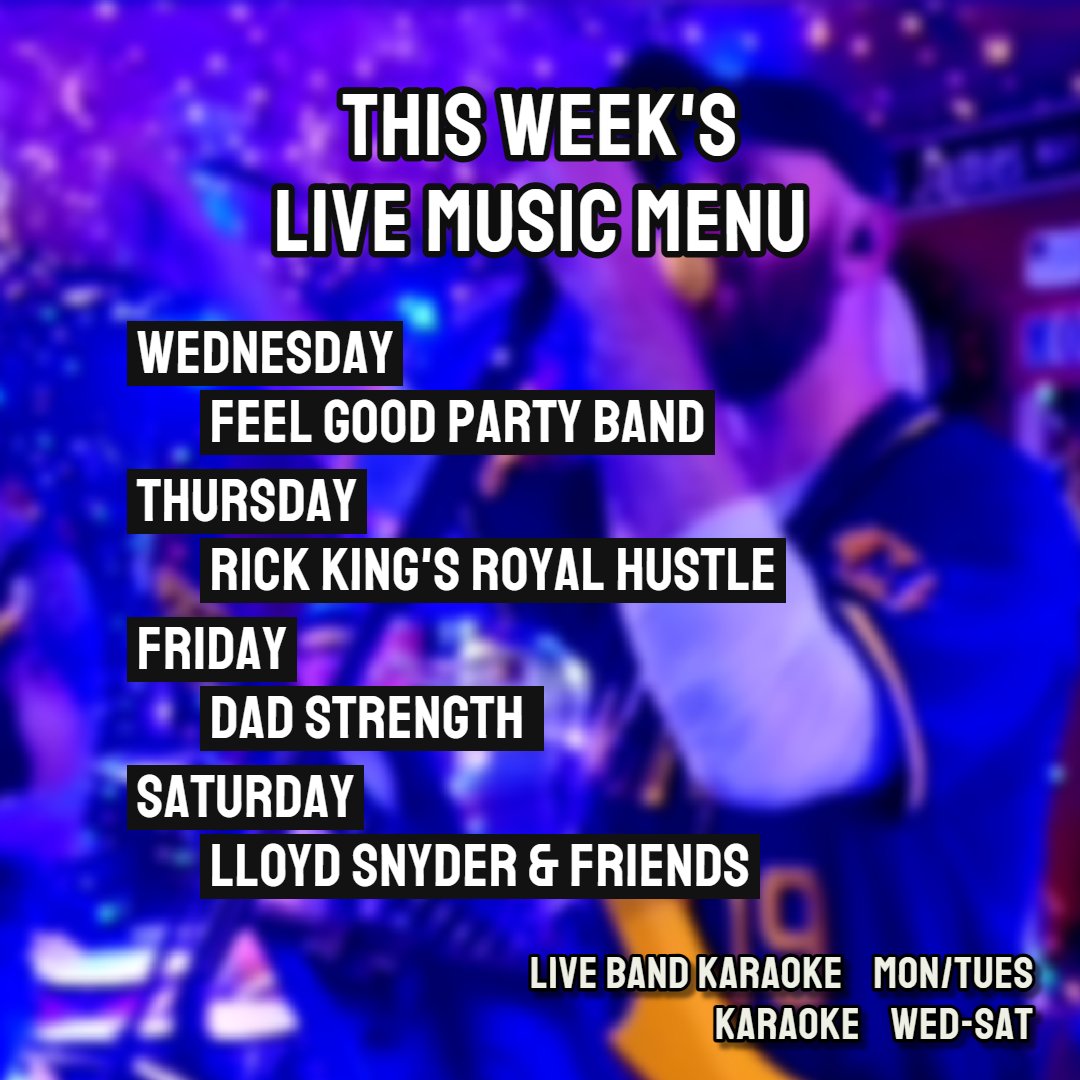 THIS WEEK'S
LIVE MUSIC MENU

WEDNESDAY
FEEL GOOD PARTY BAND
THURSDAY
RICK KING'S ROYAL HUSTLE
FRIDAY
DAD STRENGTH
SATURDAY
LLOYD SNYDER & FRIENDS

LIVE BAND KARAOKE MON/TUES
KARAOKE WED-SAT